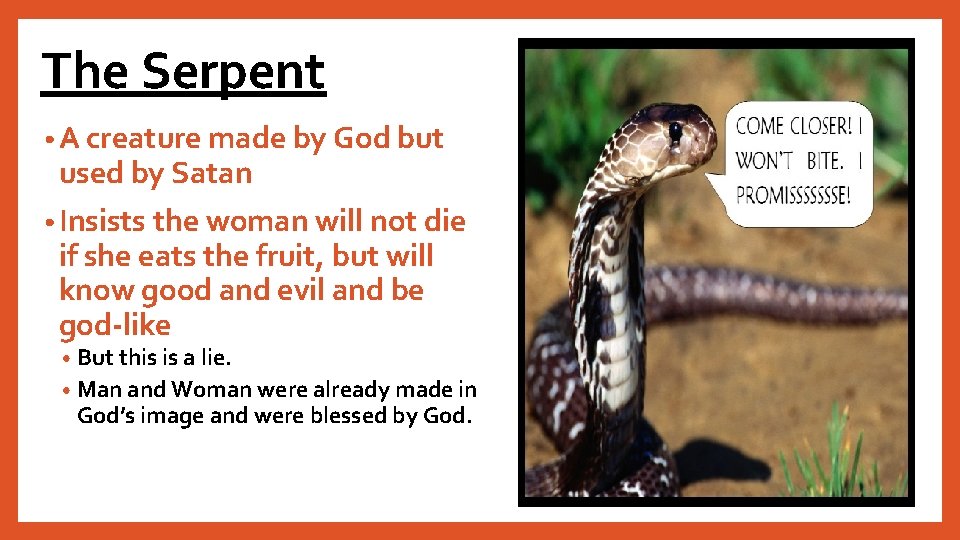 The Serpent

• A creature made by God but used by Satan

• Insists the woman will not die if she eats the fruit, but will know good and evil and be god-like

• But this is a lie.

• Man and Woman were already made in God's image and were blessed by God.

COME CLOSER! I WON'T BITE. I PROMISSSSSSSE!